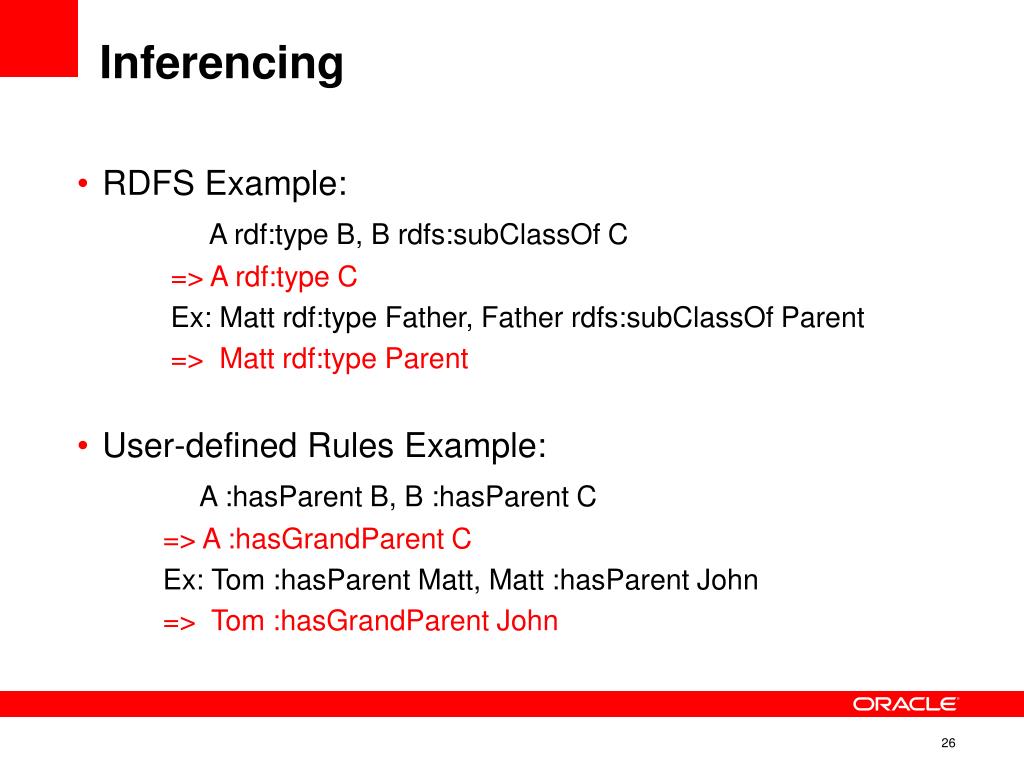 Inferencing

• RDFS Example:

A rdf:type B, B rdfs:subClassOf C

=> A rdf:type C

Ex: Matt rdf:type Father, Father rdfs:subClassOf Parent

=> Matt rdf:type Parent

• User-defined Rules Example:

A :hasParent B, B :hasParent C

=> A :hasGrandParent C

Ex: Tom :hasParent Matt, Matt :hasParent John

=> Tom :hasGrandParent John

ORACLE

26